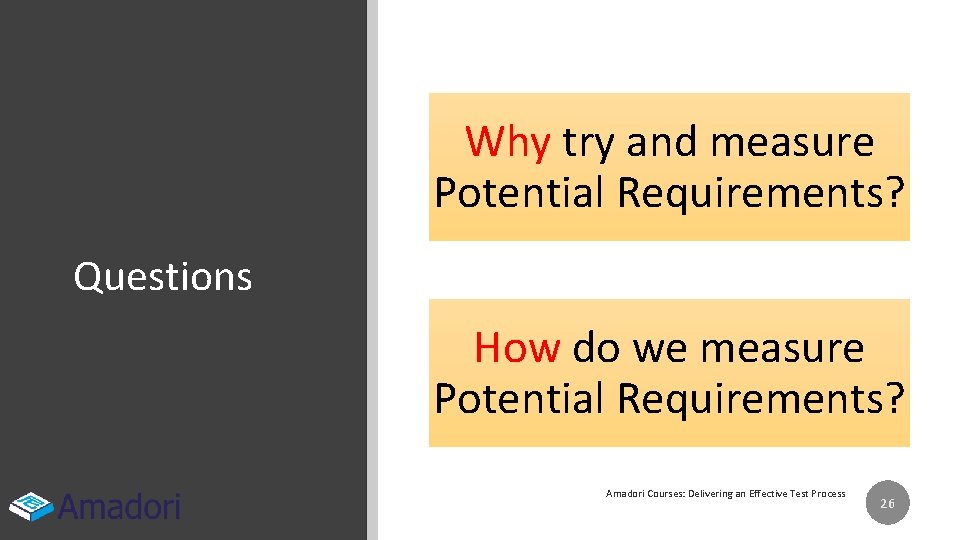 Questions

Why try and measure Potential Requirements?

How do we measure Potential Requirements?

Amadori

Amadori Courses: Delivering an Effective Test Process

26